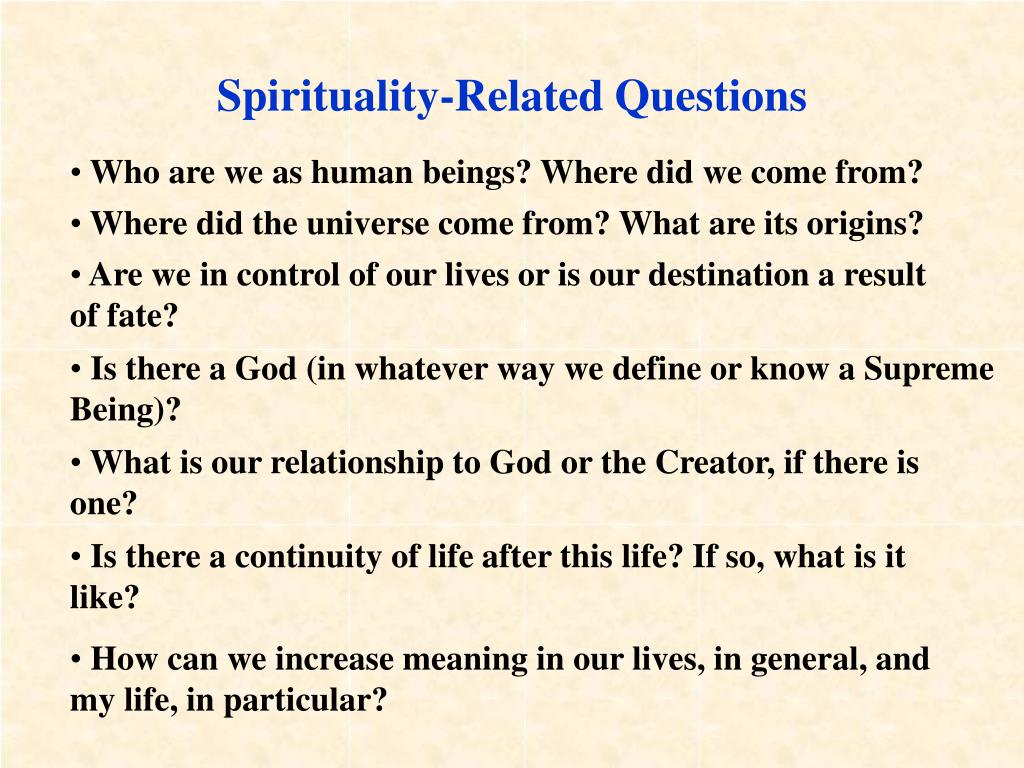 Spirituality-Related Questions

• Who are we as human beings? Where did we come from?

• Where did the universe come from? What are its origins?

• Are we in control of our lives or is our destination a result of fate?

• Is there a God (in whatever way we define or know a Supreme Being)?

• What is our relationship to God or the Creator, if there is one?

• Is there a continuity of life after this life? If so, what is it like?

• How can we increase meaning in our lives, in general, and my life, in particular?